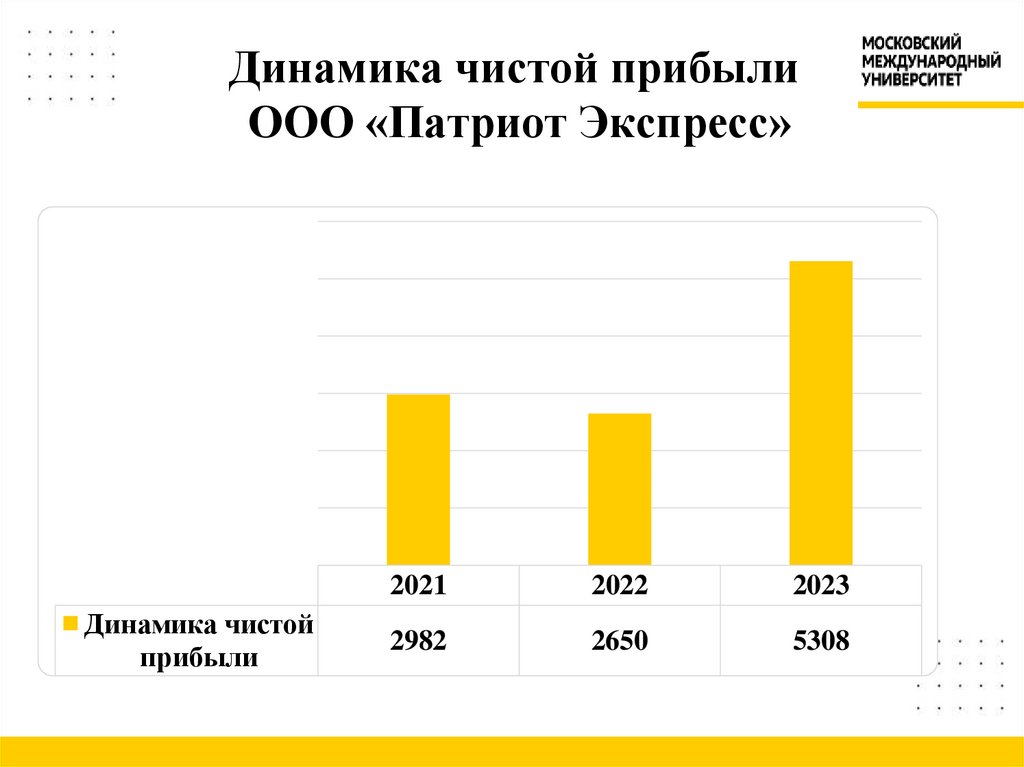 Динамика чистой прибыли ООО «Патриот Экспресс»

МОСКОВСКИЙ МЕЖДУНАРОДНЫЙ УНИВЕРСИТЕТ

| | 2021 | 2022 | 2023 |
|---|---|---|---|
| Динамика чистой прибыли | 2982 | 2650 | 5308 |